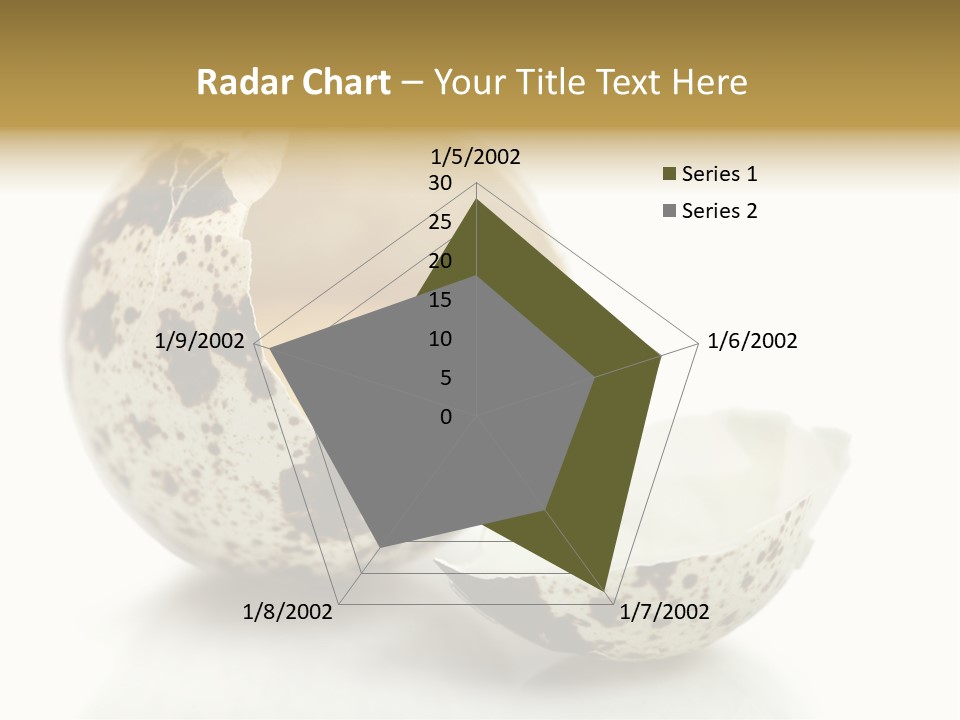 Radar Chart – Your Title Text Here

1/5/2002

30
25
20
15
10
5
0

1/6/2002

1/7/2002

1/8/2002

1/9/2002

Series 1
Series 2